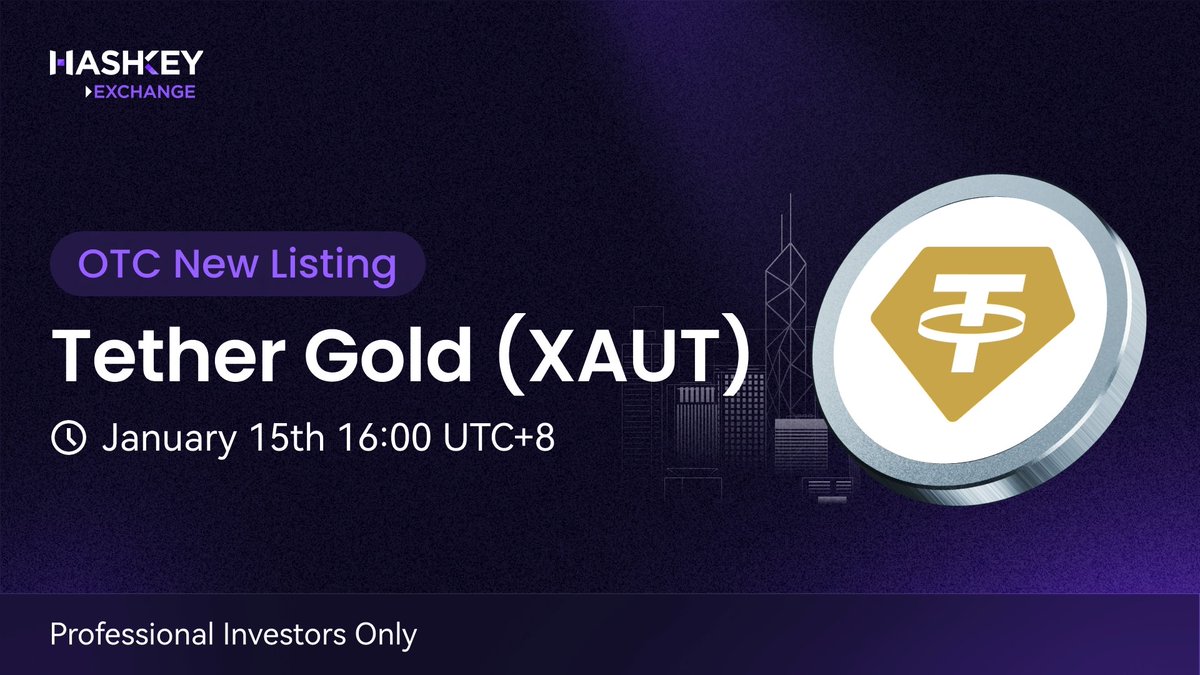 HASHKEY
EXCHANGE

OTC New Listing

Tether Gold (XAUT)

January 15th 16:00 UTC+8

Professional Investors Only